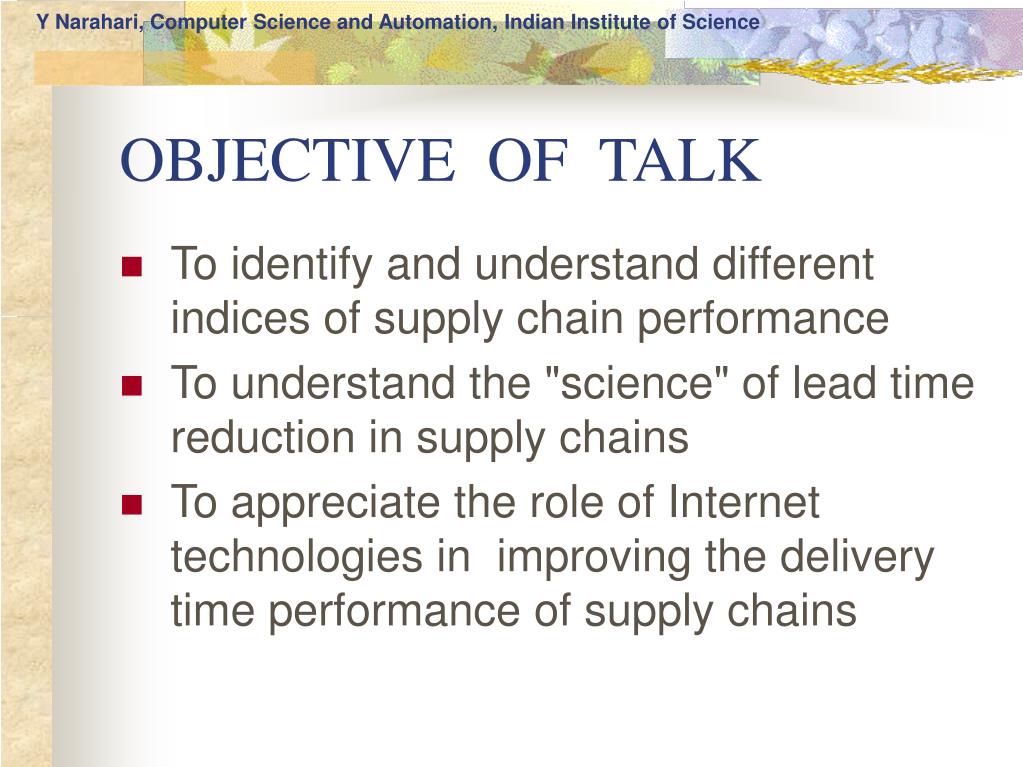 Y Narahari, Computer Science and Automation, Indian Institute of Science

OBJECTIVE OF TALK

- To identify and understand different indices of supply chain performance
- To understand the "science" of lead time reduction in supply chains
- To appreciate the role of Internet technologies in improving the delivery time performance of supply chains